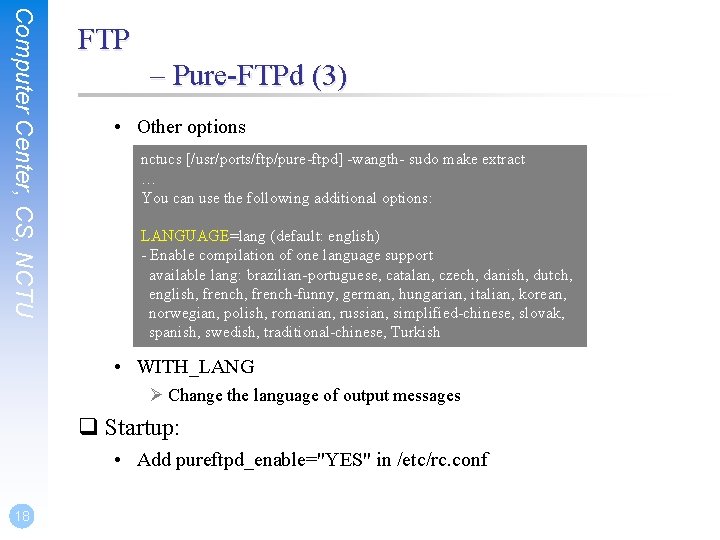 Computer Center, CS, NCTU

FTP
– Pure-FTPd (3)

• Other options

nctucs [/usr/ports/ftp/pure-ftpd] -wangth- sudo make extract
…
You can use the following additional options:

LANGUAGE=lang (default: english)
- Enable compilation of one language support
available lang: brazilian-portuguese, catalan, czech, danish, dutch, english, french, french-funny, german, hungarian, italian, korean, norwegian, polish, romanian, russian, simplified-chinese, slovak, spanish, swedish, traditional-chinese, Turkish

• WITH_LANG
➢ Change the language of output messages

❑ Startup:
• Add pureftpd_enable="YES" in /etc/rc.conf

18